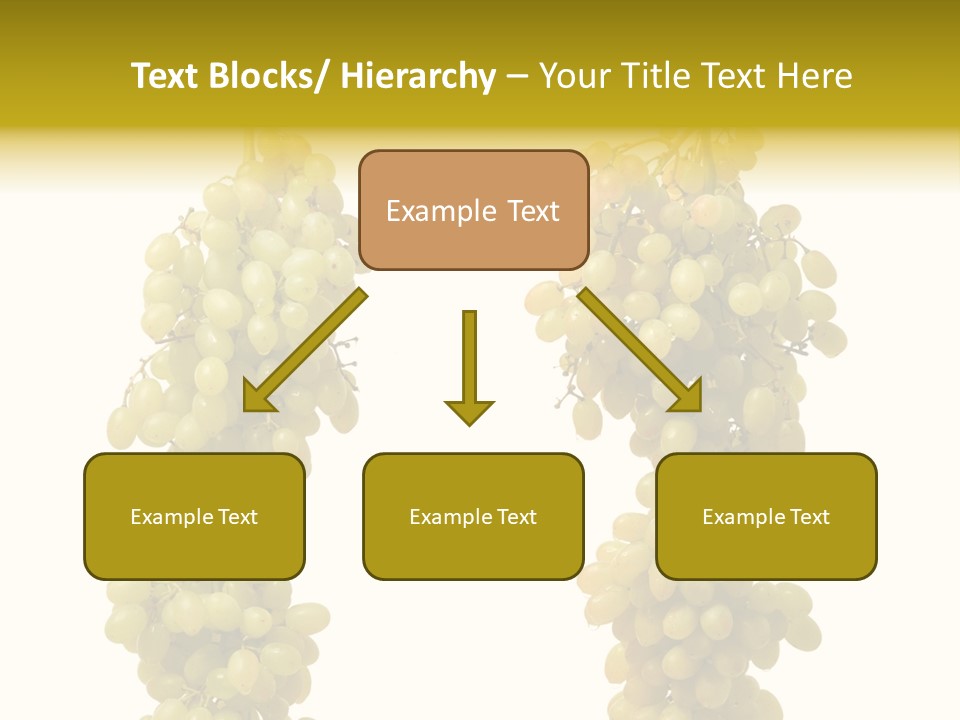 Text Blocks/ Hierarchy – Your Title Text Here

Example Text

Example Text

Example Text

Example Text